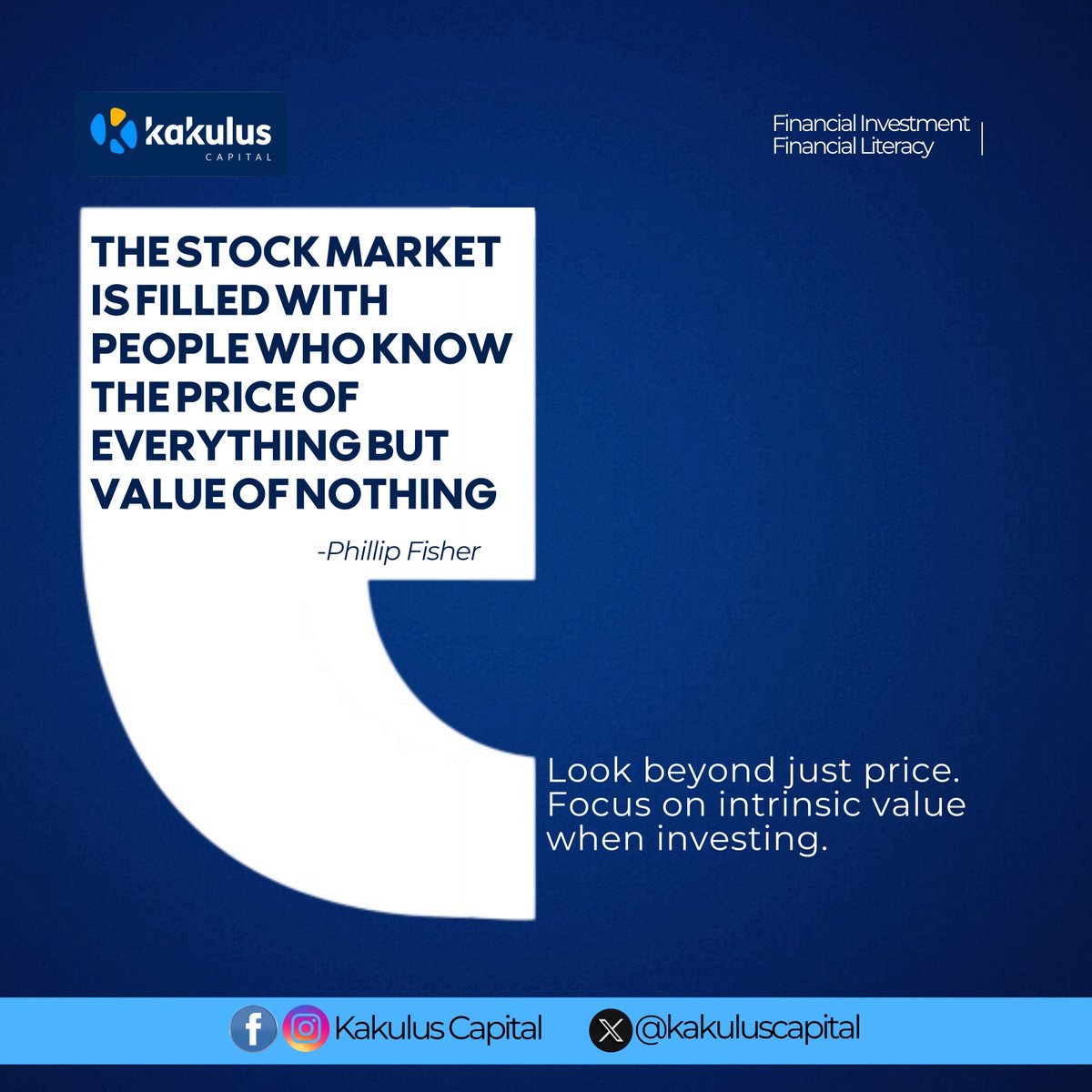 kakulus
CAPITAL

Financial Investment
Financial Literacy

THE STOCK MARKET IS FILLED WITH PEOPLE WHO KNOW THE PRICE OF EVERYTHING BUT VALUE OF NOTHING

-Phillip Fisher

Look beyond just price. Focus on intrinsic value when investing.

Kakulus Capital @kakuluscapital